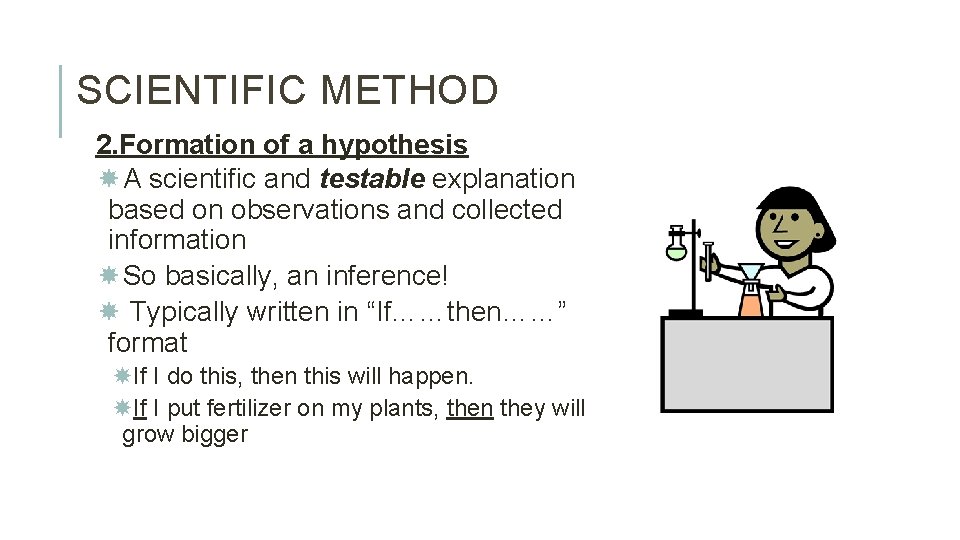 SCIENTIFIC METHOD

2.Formation of a hypothesis

A scientific and testable explanation based on observations and collected information

So basically, an inference!

Typically written in “If……then……” format

If I do this, then this will happen.

If I put fertilizer on my plants, then they will grow bigger